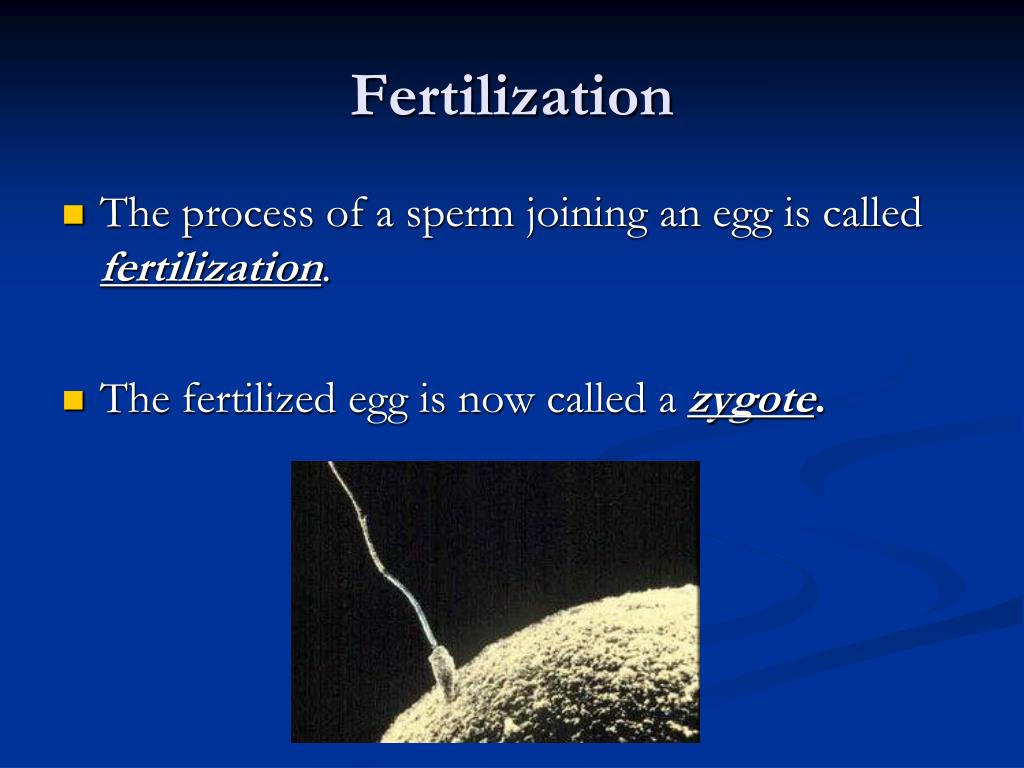 Fertilization

The process of a sperm joining an egg is called fertilization.

The fertilized egg is now called a zygote.